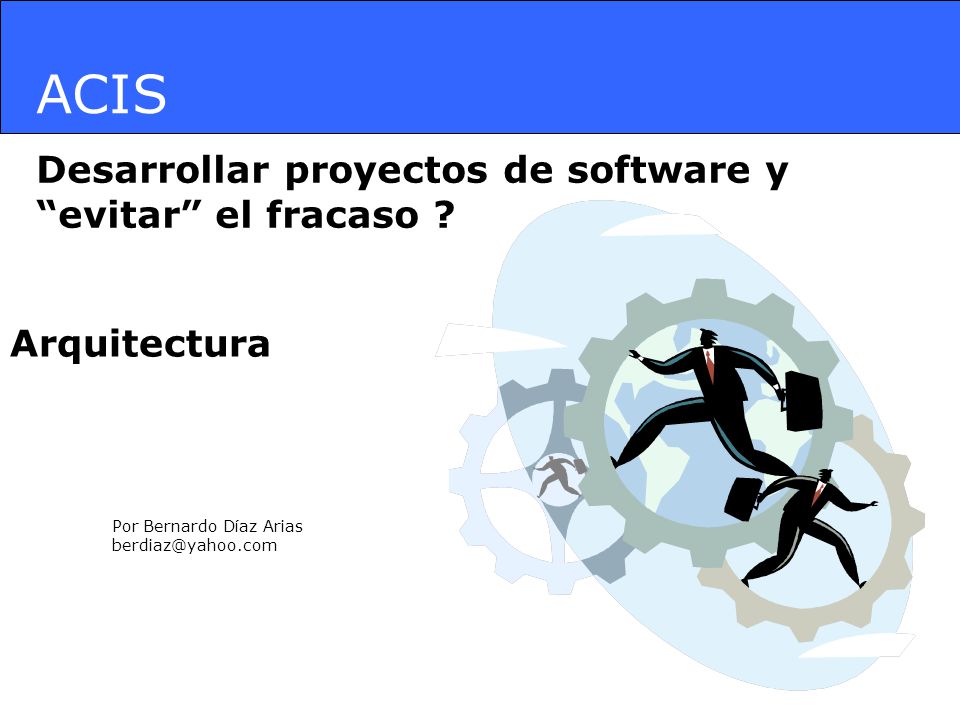 ACIS

Desarrollar proyectos de software y “evitar” el fracaso ?

Arquitectura

Por Bernardo Díaz Arias
berdiaz@yahoo.com